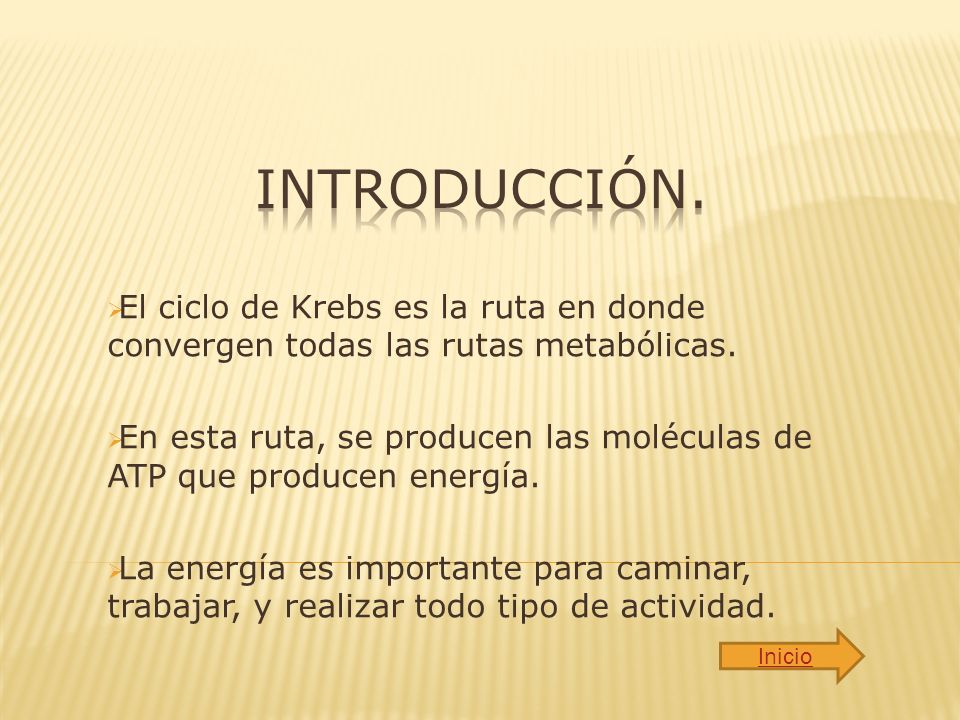 INTRODUCCIÓN.

El ciclo de Krebs es la ruta en donde convergen todas las rutas metabólicas.

En esta ruta, se producen las moléculas de ATP que producen energía.

La energía es importante para caminar, trabajar, y realizar todo tipo de actividad.

Inicio